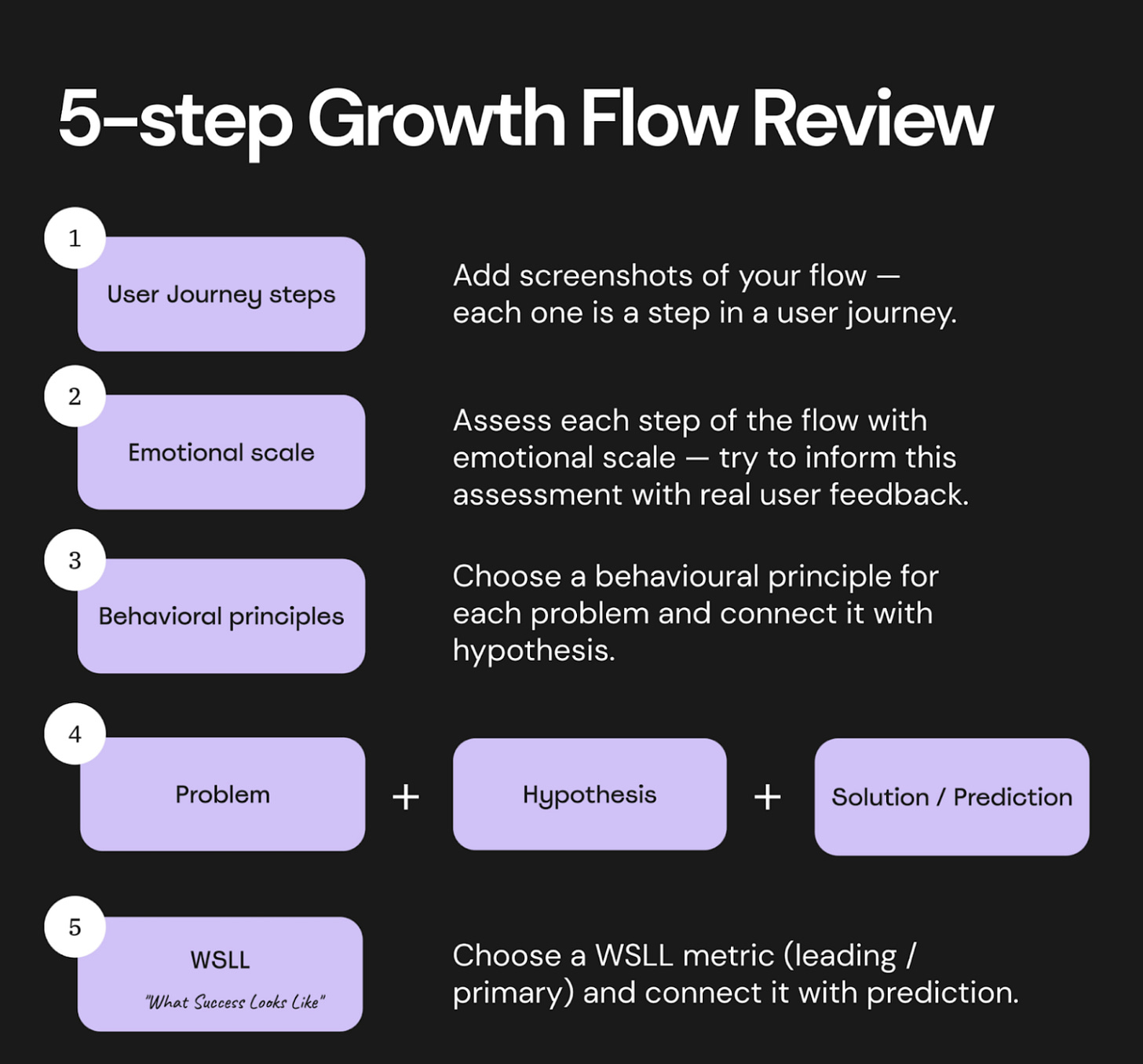 5-step Growth Flow Review

1

User Journey steps

Add screenshots of your flow — each one is a step in a user journey.

2

Emotional scale

Assess each step of the flow with emotional scale — try to inform this assessment with real user feedback.

3

Behavioral principles

Choose a behavioural principle for each problem and connect it with hypothesis.

4

Problem + Hypothesis + Solution / Prediction

5

WSLL

"What Success Looks Like"

Choose a WSLL metric (leading / primary) and connect it with prediction.